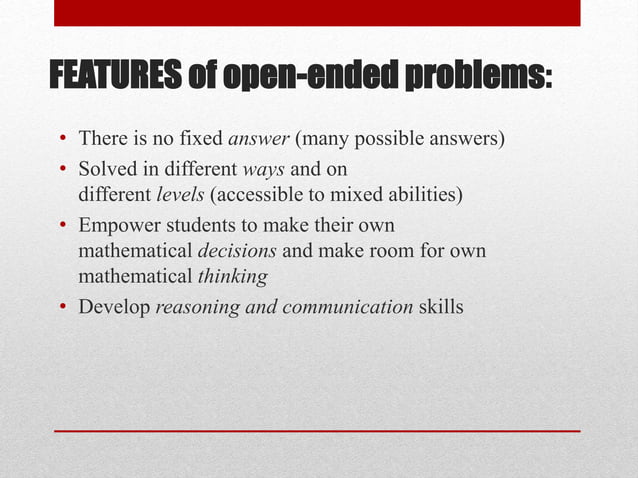 FEATURES of open-ended problems:

• There is no fixed answer (many possible answers)
• Solved in different ways and on different levels (accessible to mixed abilities)
• Empower students to make their own mathematical decisions and make room for own mathematical thinking
• Develop reasoning and communication skills